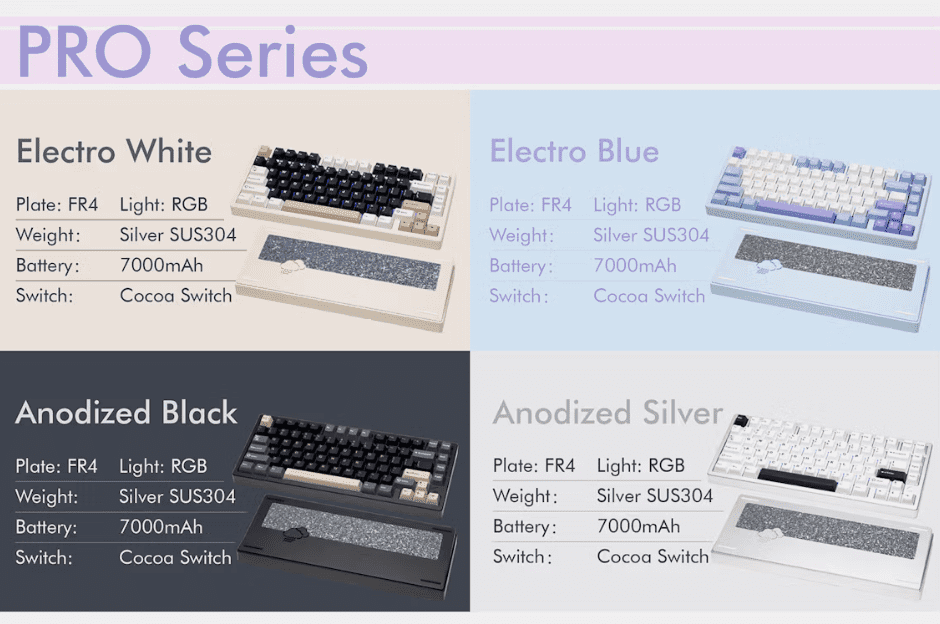 PRO Series

Electro White

Plate: FR4 Light: RGB
Weight: Silver SUS304
Battery: 7000mAh
Switch: Cocoa Switch

Electro Blue

Plate: FR4 Light: RGB
Weight: Silver SUS304
Battery: 7000mAh
Switch: Cocoa Switch

Anodized Black

Plate: FR4 Light: RGB
Weight: Silver SUS304
Battery: 7000mAh
Switch: Cocoa Switch

Anodized Silver

Plate: FR4 Light: RGB
Weight: Silver SUS304
Battery: 7000mAh
Switch: Cocoa Switch